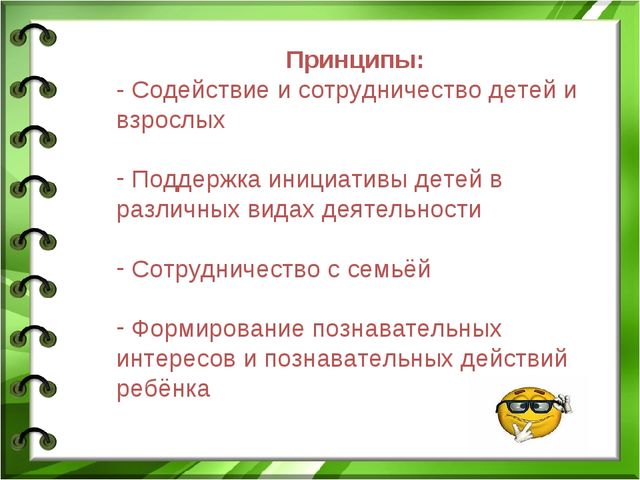 Принципы:
- Содействие и сотрудничество детей и взрослых

- Поддержка инициативы детей в различных видах деятельности

- Сотрудничество с семьёй

- Формирование познавательных интересов и познавательных действий ребёнка